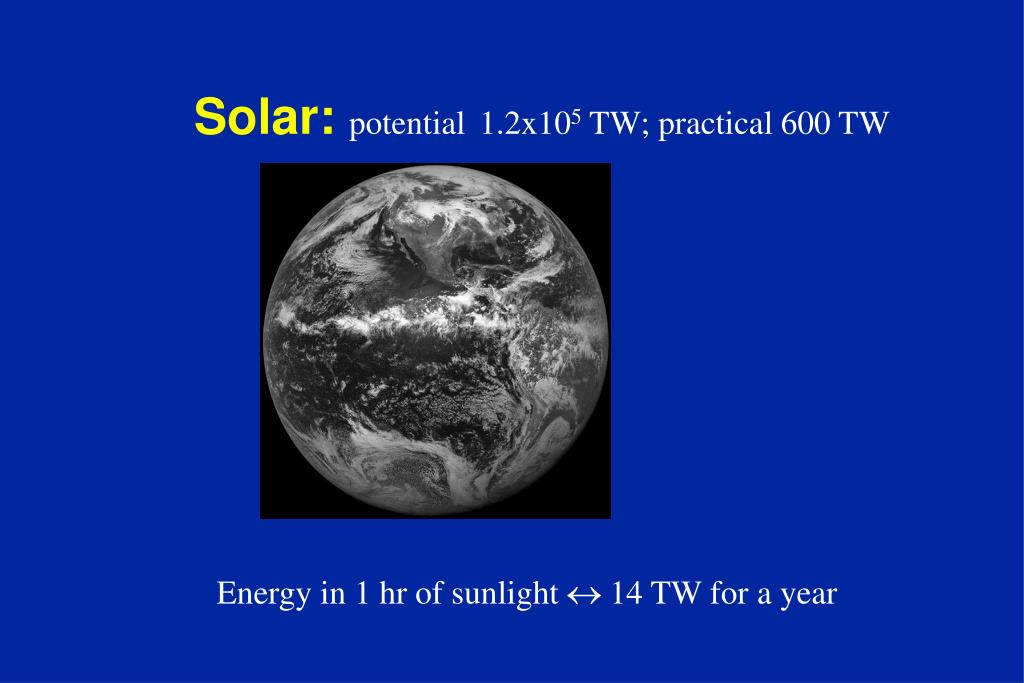 Solar: potential $1.2x10^5$ TW; practical 600 TW

Energy in 1 hr of sunlight $\leftrightarrow$ 14 TW for a year